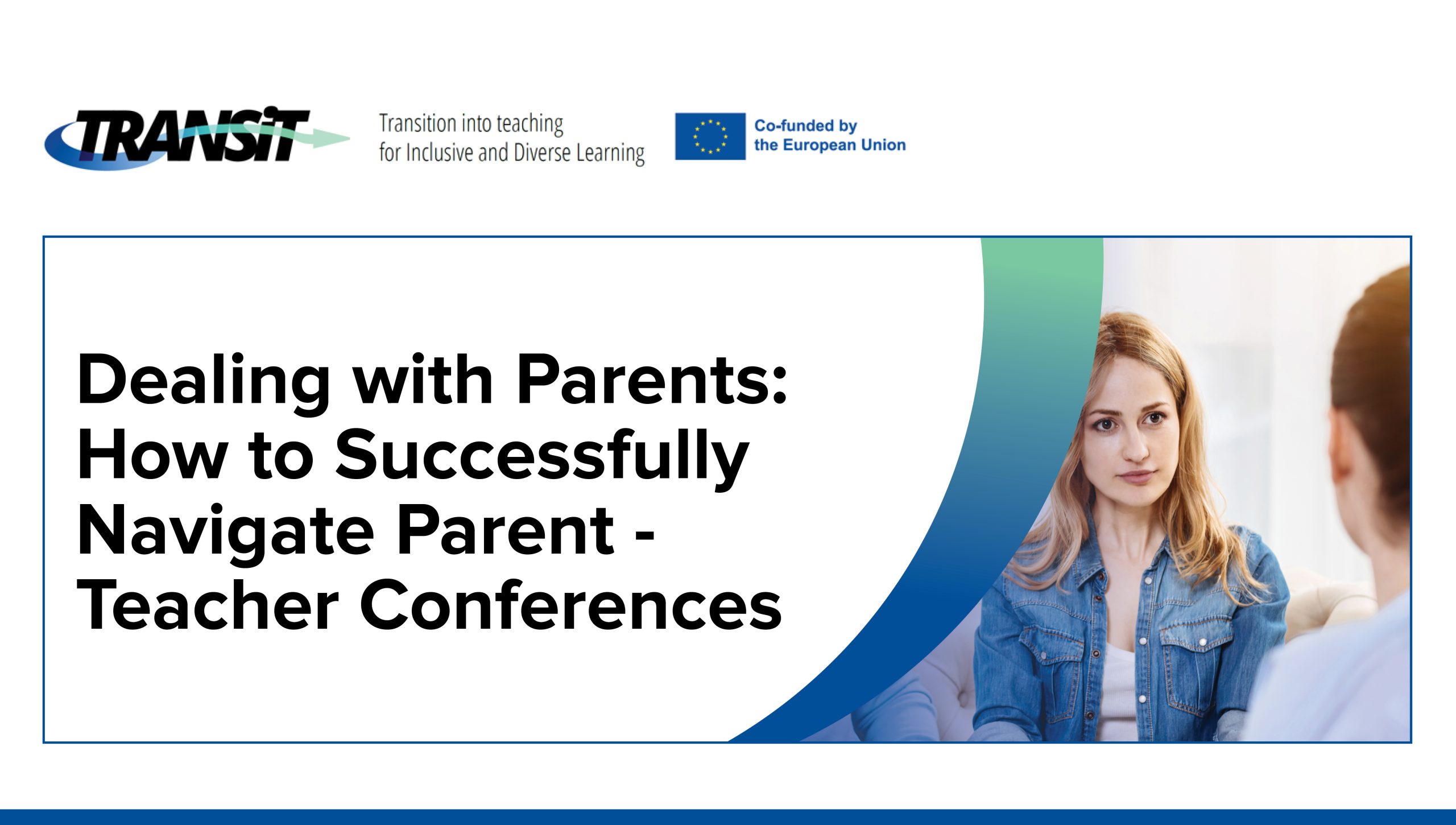 TRANSiT

Transition into teaching
for Inclusive and Diverse Learning

Co-funded by
the European Union

Dealing with Parents: How to Successfully Navigate Parent - Teacher Conferences